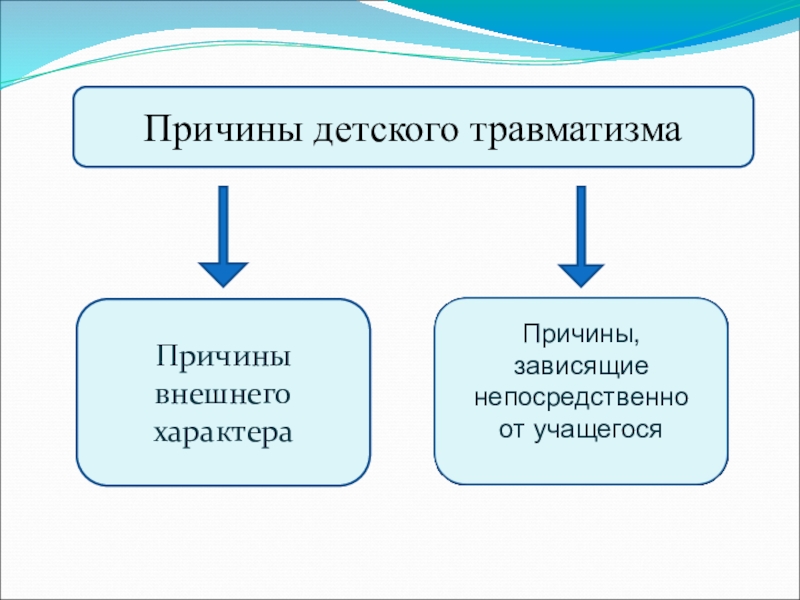 Причины детского травматизма

Причины внешнего характера

Причины, зависящие непосредственно от учащегося